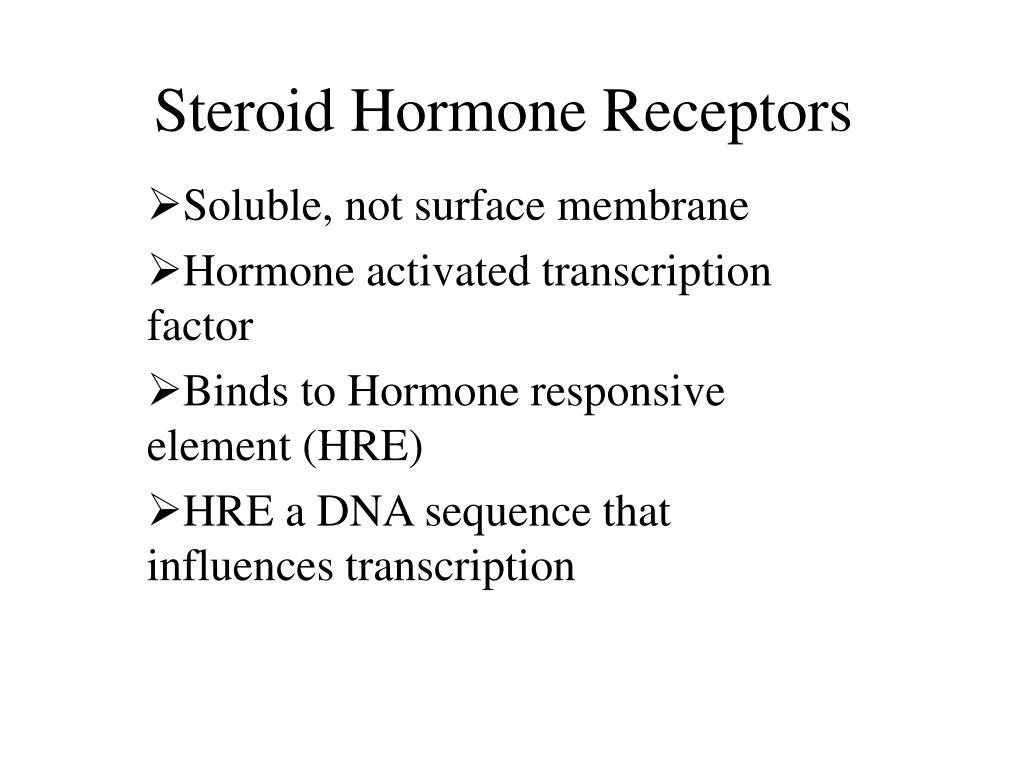 Steroid Hormone Receptors

➢Soluble, not surface membrane

➢Hormone activated transcription factor

➢Binds to Hormone responsive element (HRE)

➢HRE a DNA sequence that influences transcription